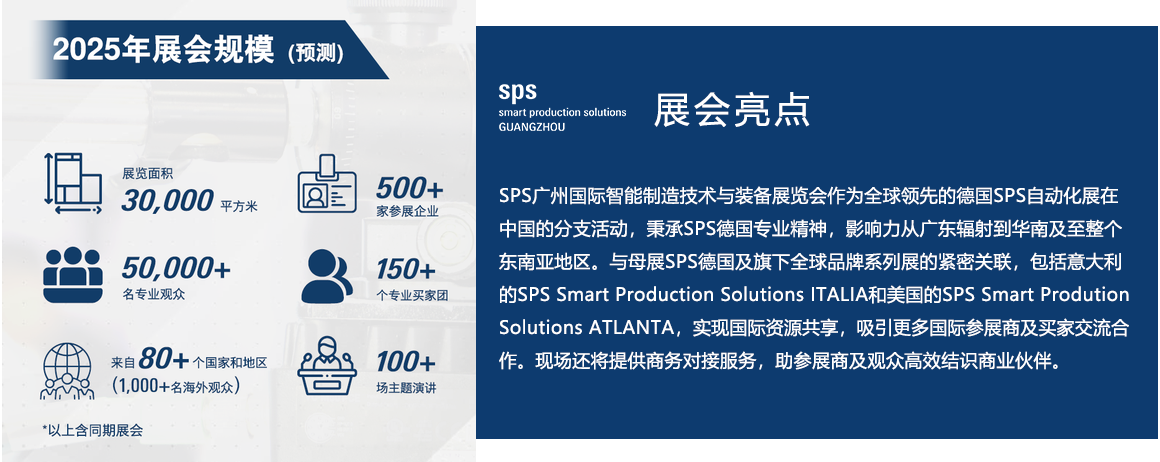 2025年展会规模（预测）

展览面积
30,000 平方米

500+
家参展企业

50,000+
名专业观众

150+
个专业买家团

来自 80+ 个国家和地区
（1,000+名海外观众）

100+
场主题演讲

*以上含同期展会

sps
smart production solutions
GUANGZHOU

展会亮点

SPS广州国际智能制造技术与装备展览会作为全球领先的德国SPS自动化展在中国的分支活动，秉承SPS德国专业精神，影响力从广东辐射到华南及至整个东南亚地区。与母展SPS德国及旗下全球品牌系列展的紧密关联，包括意大利的SPS Smart Production Solutions ITALIA和美国的SPS Smart Prodution Solutions ATLANTA，实现国际资源共享，吸引更多国际参展商及买家交流合作。现场还将提供商务对接服务，助参展商及观众高效结识商业伙伴。